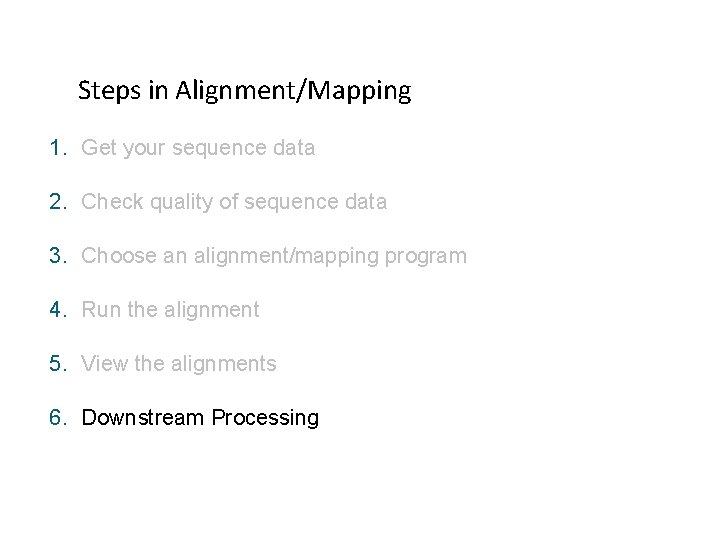 Steps in Alignment/Mapping

1. Get your sequence data

2. Check quality of sequence data

3. Choose an alignment/mapping program

4. Run the alignment

5. View the alignments

6. Downstream Processing